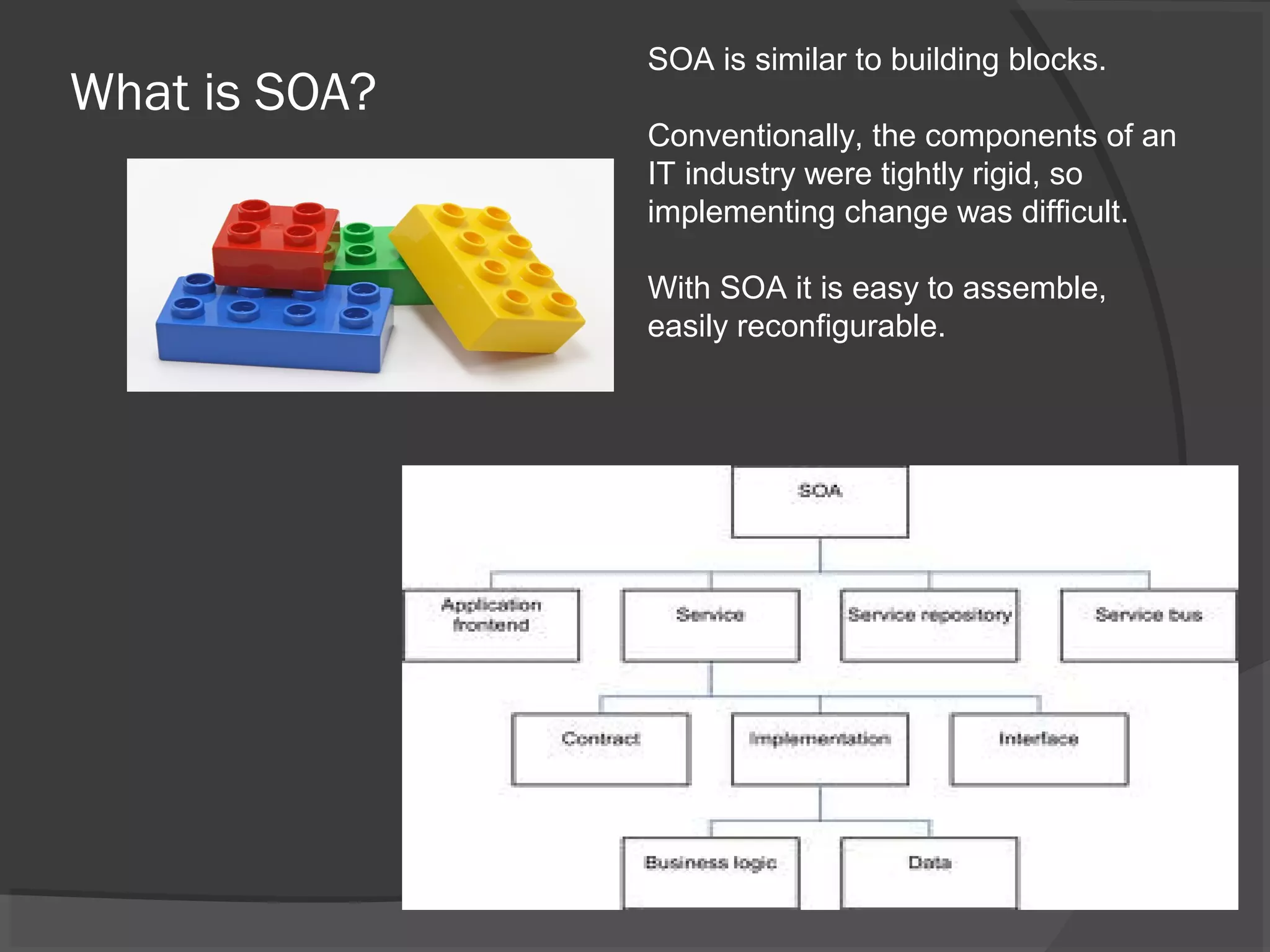 What is SOA?

SOA is similar to building blocks.

Conventionally, the components of an IT industry were tightly rigid, so implementing change was difficult.

With SOA it is easy to assemble, easily reconfigurable.

SOA

Application frontend

Service

Service repository

Service bus

Contract

Implementation

Interface

Business logic

Data